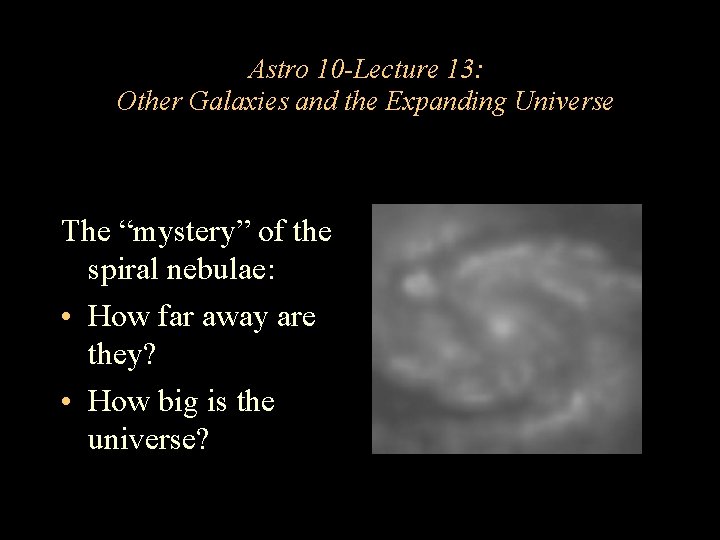 Astro 10-Lecture 13:
Other Galaxies and the Expanding Universe

The "mystery" of the spiral nebulae:

• How far away are they?
• How big is the universe?